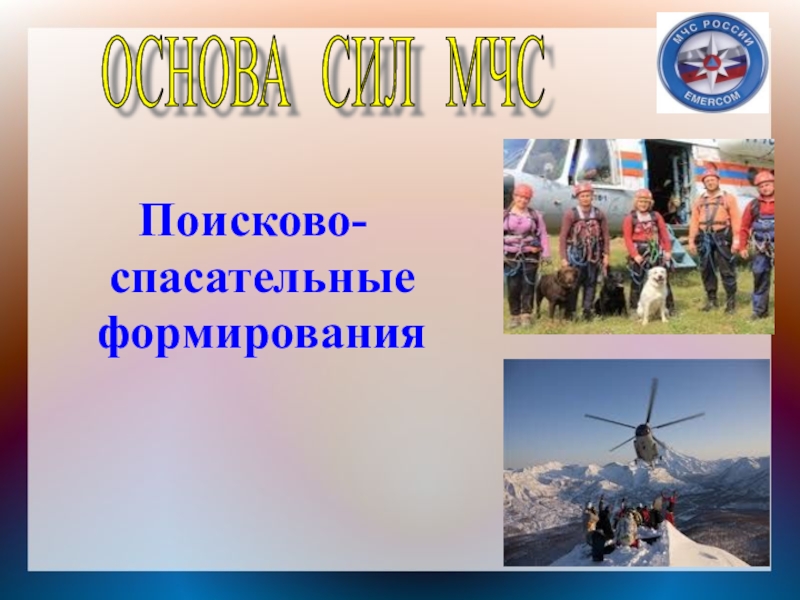 ОСНОВА СИЛ МЧС

МЧС РОССИИ
EMERCOM

Поисково-спасательные формирования